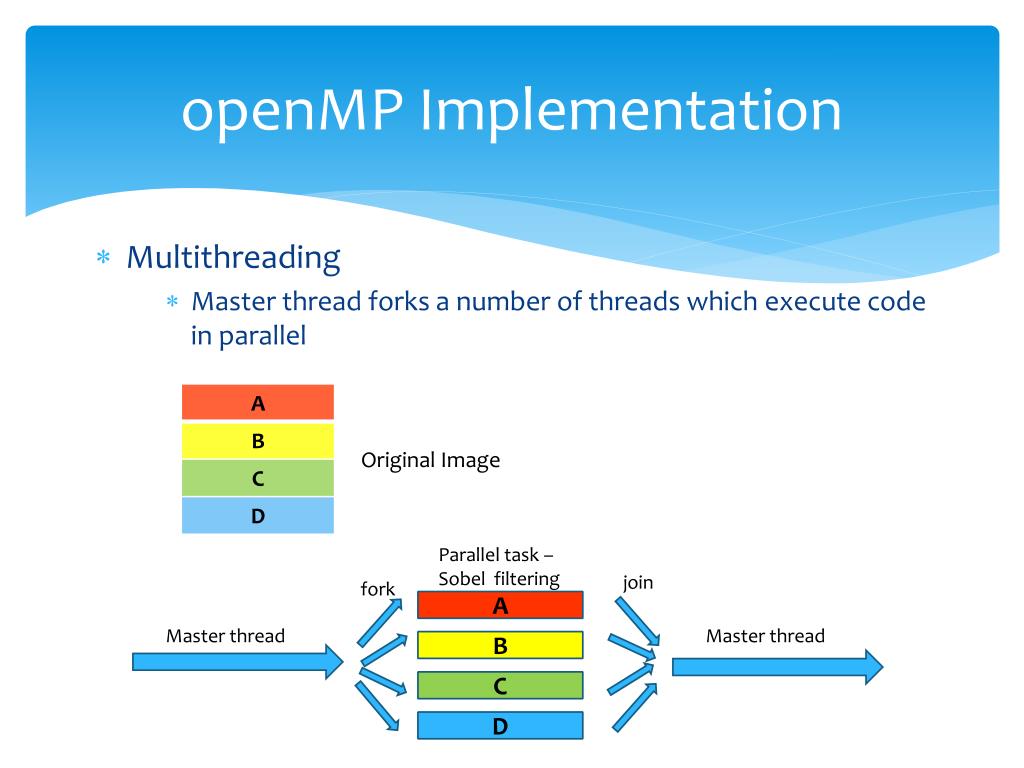 openMP Implementation

∗ Multithreading
∗ Master thread forks a number of threads which execute code in parallel

A
B
C
D

Original Image

Parallel task – Sobel filtering

fork

join

Master thread

A
B
C
D

Master thread